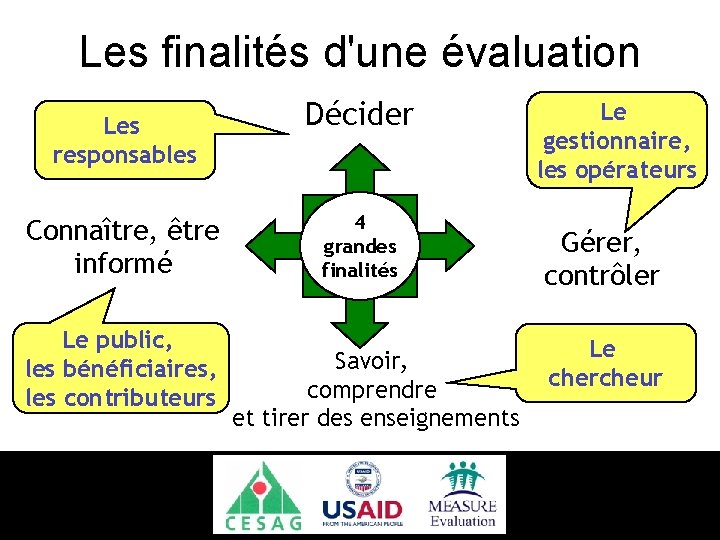 Les finalités d'une évaluation

Les responsables

Décider

Le gestionnaire, les opérateurs

Connaître, être informé

4 grandes finalités

Gérer, contrôler

Le public, les bénéficiaires, les contributeurs

Savoir, comprendre et tirer des enseignements

Le chercheur

CESAG

USAID
FROM THE AMERICAN PEOPLE

MEASURE
Evaluation